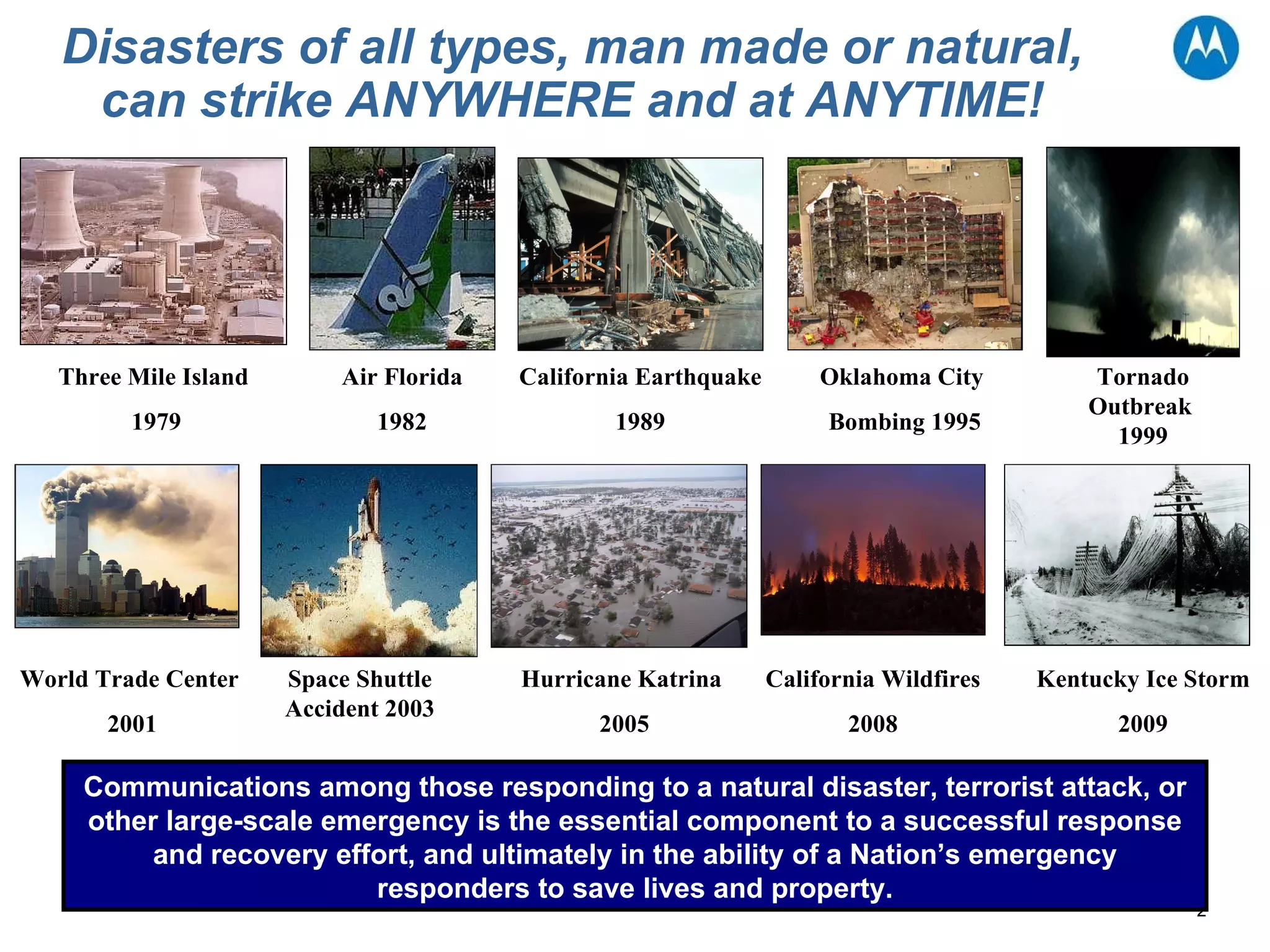 Disasters of all types, man made or natural, can strike ANYWHERE and at ANYTIME!

Three Mile Island

1979

Air Florida

1982

California Earthquake

1989

Oklahoma City

Bombing 1995

Tornado Outbreak 1999

World Trade Center

2001

Space Shuttle Accident 2003

Hurricane Katrina

2005

California Wildfires

2008

Kentucky Ice Storm

2009

Communications among those responding to a natural disaster, terrorist attack, or other large-scale emergency is the essential component to a successful response and recovery effort, and ultimately in the ability of a Nation's emergency responders to save lives and property.

2